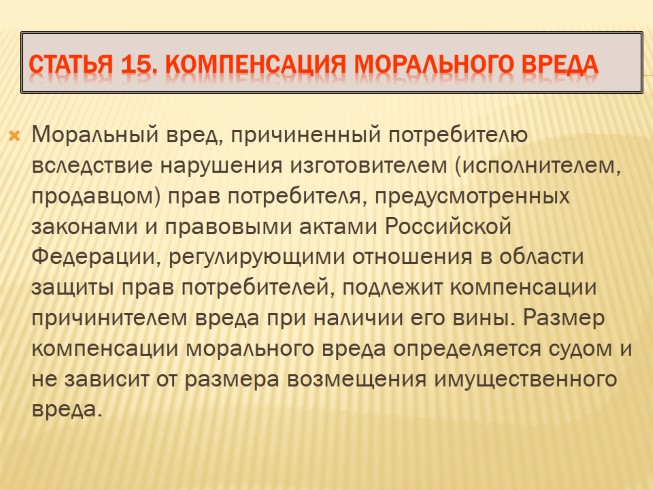 СТАТЬЯ 15. КОМПЕНСАЦИЯ МОРАЛЬНОГО ВРЕДА

Моральный вред, причиненный потребителю вследствие нарушения изготовителем (исполнителем, продавцом) прав потребителя, предусмотренных законами и правовыми актами Российской Федерации, регулирующими отношения в области защиты прав потребителей, подлежит компенсации причинителем вреда при наличии его вины. Размер компенсации морального вреда определяется судом и не зависит от размера возмещения имущественного вреда.